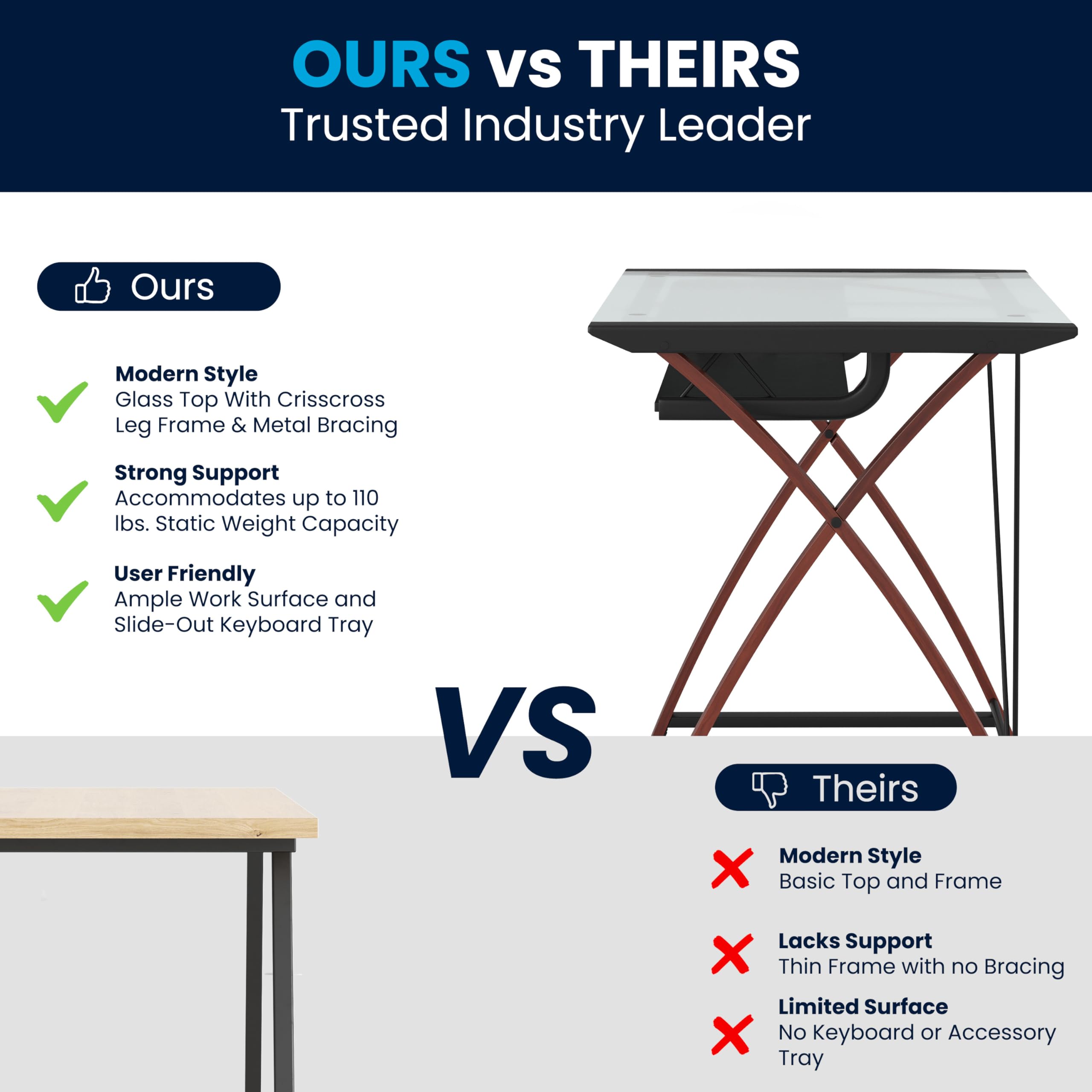 OURS vs THEIRS
Trusted Industry Leader

Ours

Modern Style
Glass Top With Crisscross Leg Frame & Metal Bracing

Strong Support
Accommodates up to 110 lbs. Static Weight Capacity

User Friendly
Ample Work Surface and Slide-Out Keyboard Tray

VS

Theirs

Modern Style
Basic Top and Frame

Lacks Support
Thin Frame with no Bracing

Limited Surface
No Keyboard or Accessory Tray